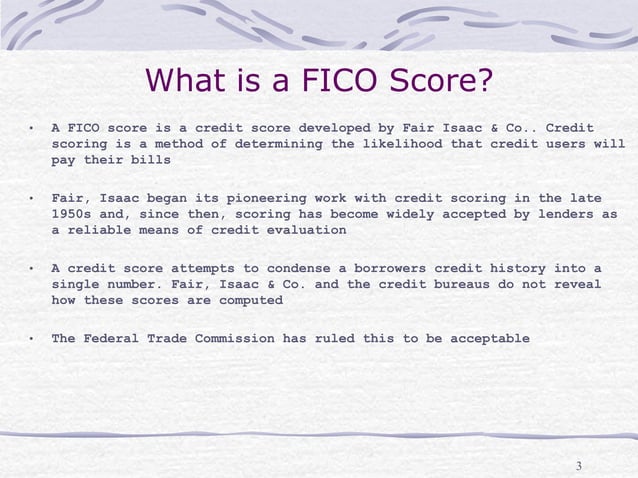 What is a FICO Score?

• A FICO score is a credit score developed by Fair Isaac & Co.. Credit scoring is a method of determining the likelihood that credit users will pay their bills

• Fair, Isaac began its pioneering work with credit scoring in the late 1950s and, since then, scoring has become widely accepted by lenders as a reliable means of credit evaluation

• A credit score attempts to condense a borrowers credit history into a single number. Fair, Isaac & Co. and the credit bureaus do not reveal how these scores are computed

• The Federal Trade Commission has ruled this to be acceptable

3